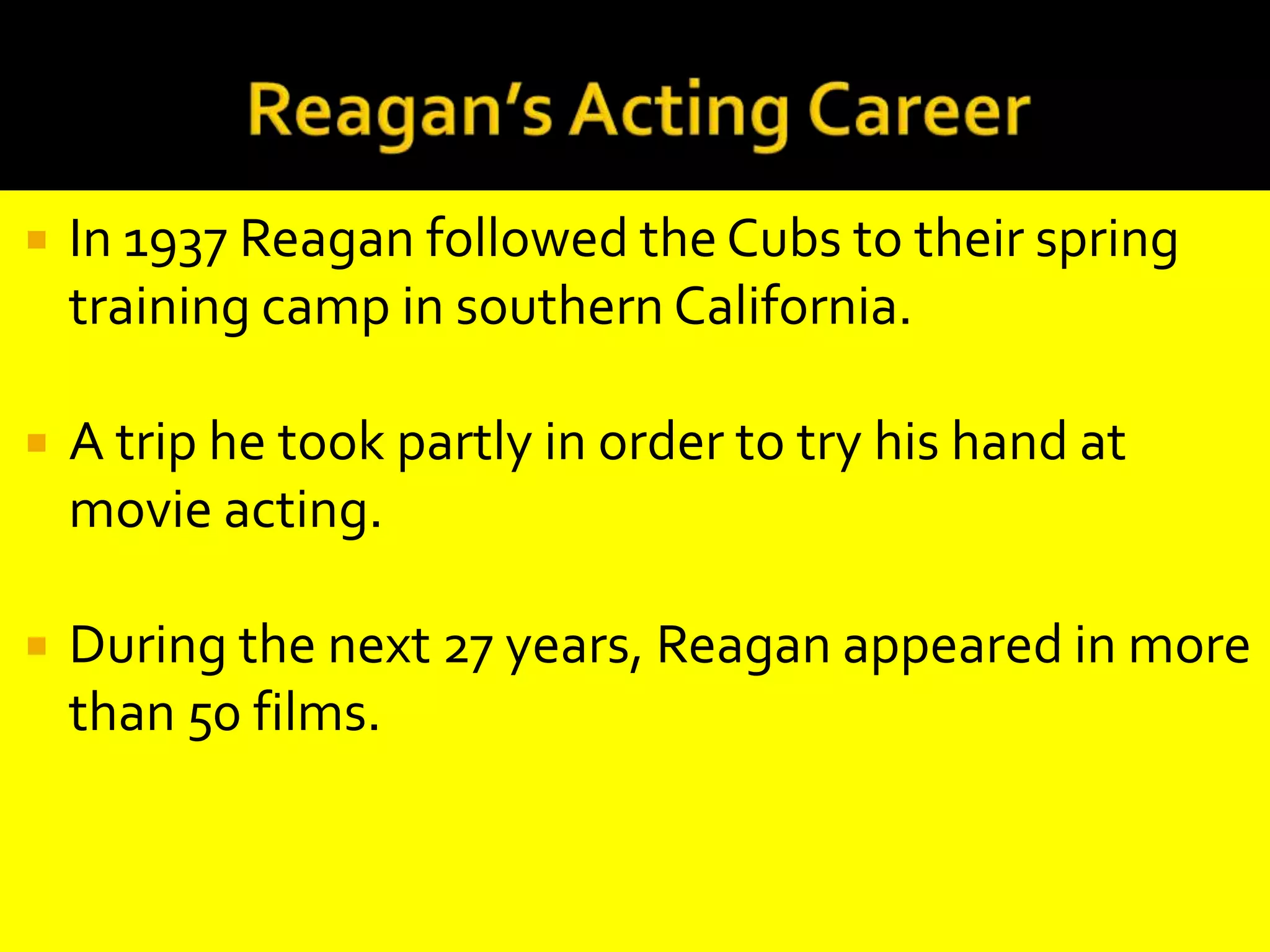 Reagan's Acting Career

In 1937 Reagan followed the Cubs to their spring training camp in southern California.

A trip he took partly in order to try his hand at movie acting.

During the next 27 years, Reagan appeared in more than 50 films.